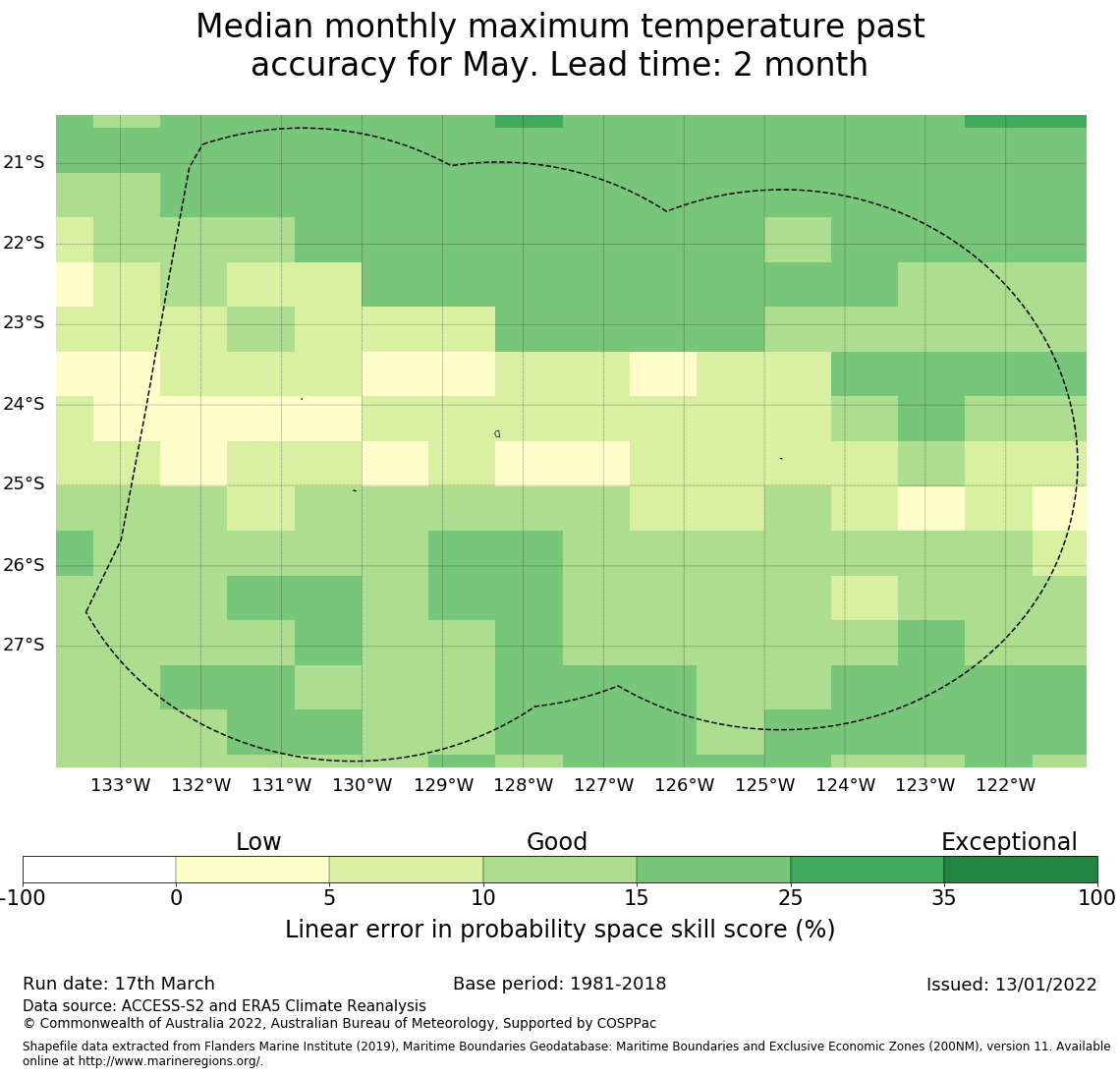 Median monthly maximum temperature past accuracy for May. Lead time: 2 month

21°S
22°S
23°S
24°S
25°S
26°S
27°S

133°W 132°W 131°W 130°W 129°W 128°W 127°W 126°W 125°W 124°W 123°W 122°W

Low
Good
Exceptional

-100 0 5 10 15 25 35 100

Linear error in probability space skill score (%)

Run date: 17th March
Base period: 1981-2018
Issued: 13/01/2022

Data source: ACCESS-S2 and ERA5 Climate Reanalysis
© Commonwealth of Australia 2022, Australian Bureau of Meteorology, Supported by COSPPac

Shapefile data extracted from Flanders Marine Institute (2019), Maritime Boundaries Geodatabase: Maritime Boundaries and Exclusive Economic Zones (200NM), version 11. Available online at http://www.marineregions.org/.